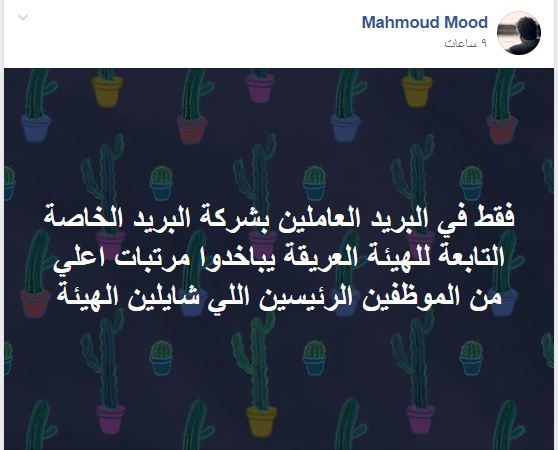 Mahmoud Mood
٩ ساعات

فقط في البريد العاملين بشركة البريد الخاصة التابعة للهيئة العريقة بياخدوا مرتبات اعلي من الموظفين الرئيسين اللي شايلين الهيئة